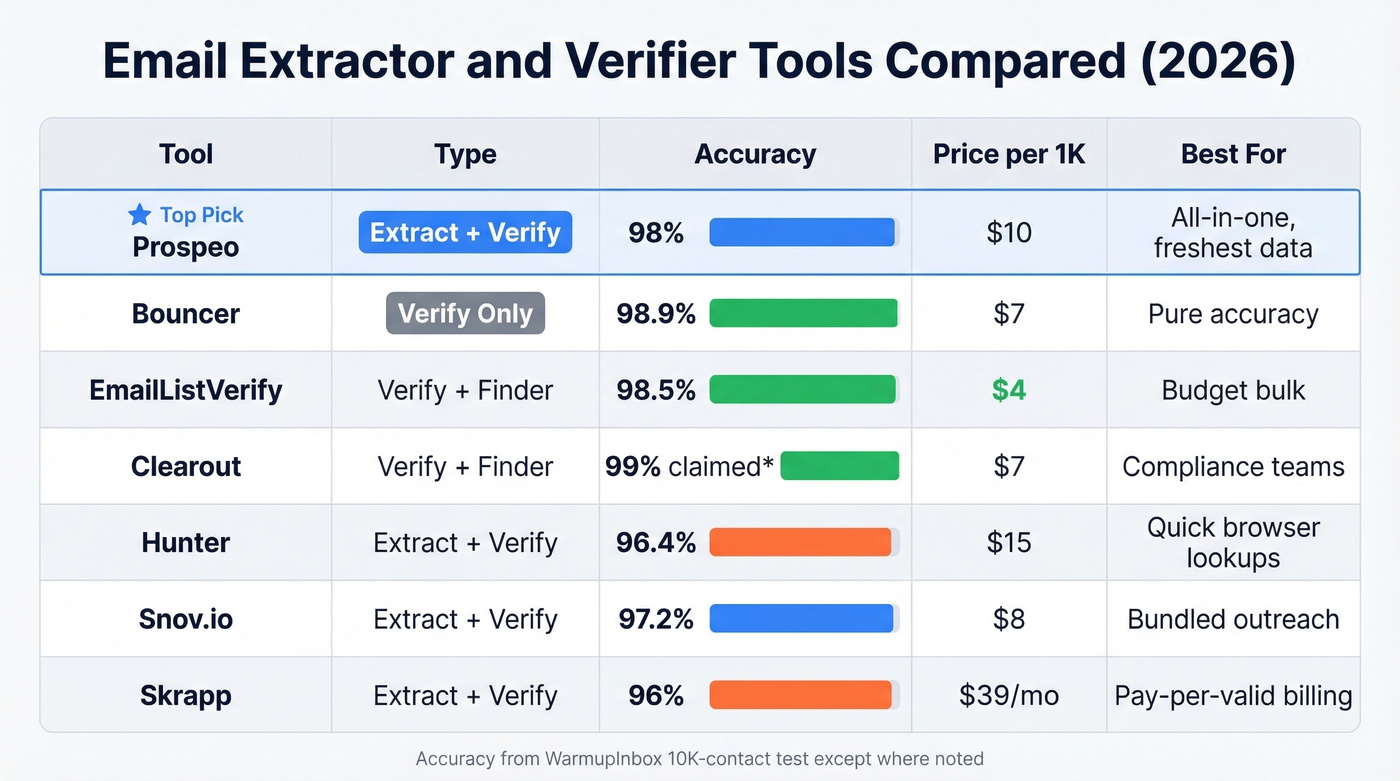 Email Extractor and Verifier Tools Compared (2026)

| Tool | Type | Accuracy | Price per 1K | Best For |
|---|---|---|---|---|
| Top Pick Prospeo | Extract + Verify | 98% | \$10 | All-in-one, freshest data |
| Bouncer | Verify Only | 98.9% | \$7 | Pure accuracy |
| EmailListVerify | Verify + Finder | 98.5% | \$4 | Budget bulk |
| Clearout | Verify + Finder | 99% claimed* | \$7 | Compliance teams |
| Hunter | Extract + Verify | 96.4% | \$15 | Quick browser lookups |
| Snov.io | Extract + Verify | 97.2% | \$8 | Bundled outreach |
| Skrapp | Extract + Verify | 96% | \$39/mo | Pay-per-valid billing |

Accuracy from WarmupInbox 10K-contact test except where noted